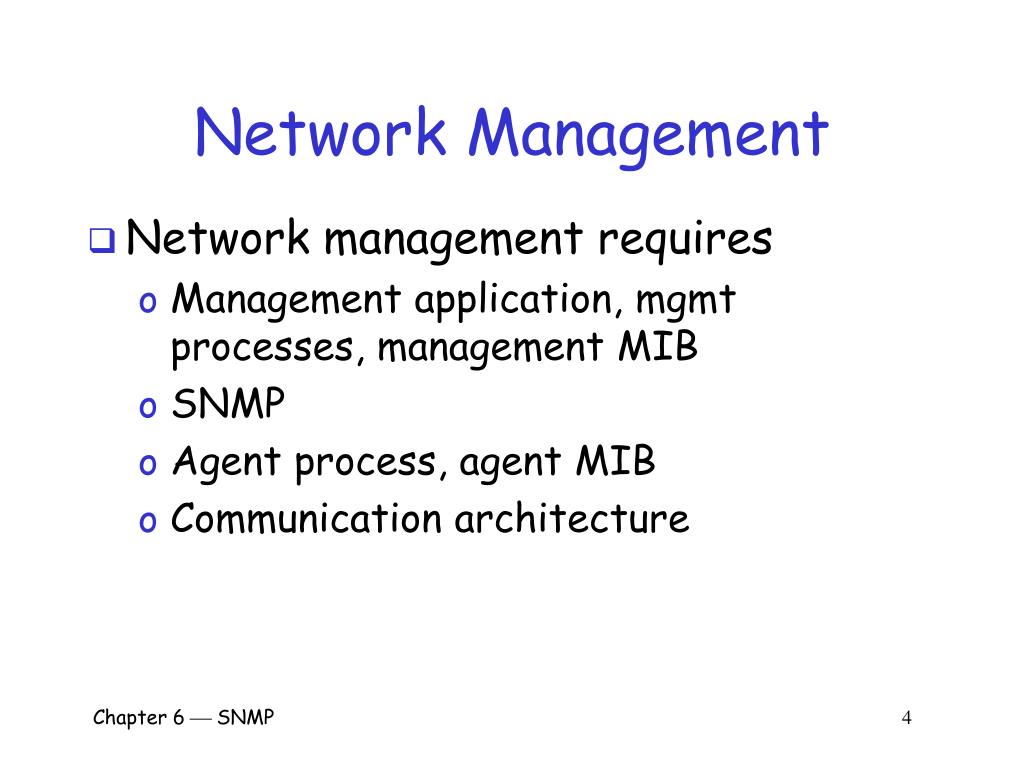 Network Management

❑ Network management requires
o Management application, mgmt processes, management MIB
o SNMP
o Agent process, agent MIB
o Communication architecture

Chapter 6 — SNMP

4